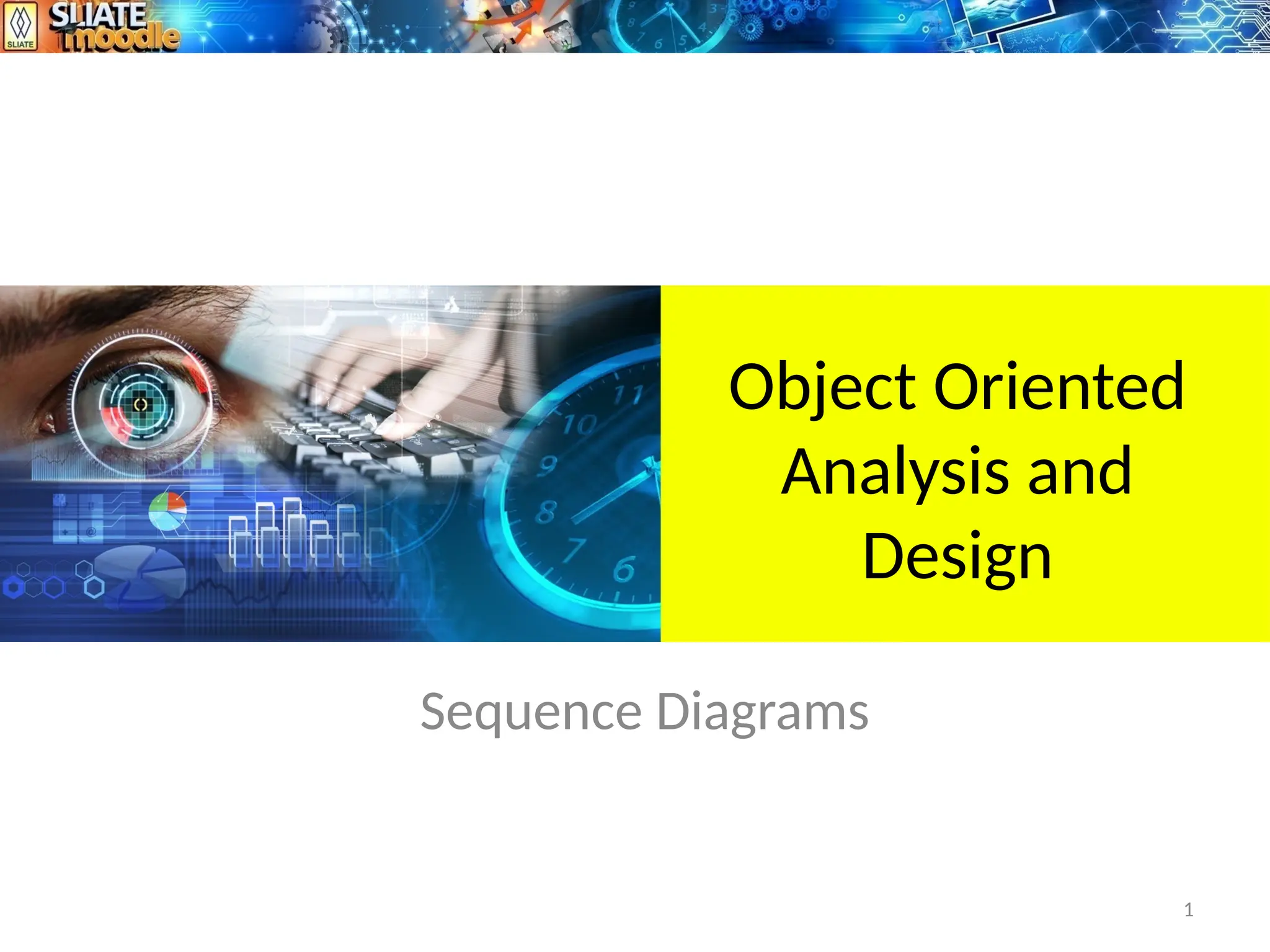 SLIATE
SLIATE moodle

Object Oriented Analysis and Design

Sequence Diagrams

1